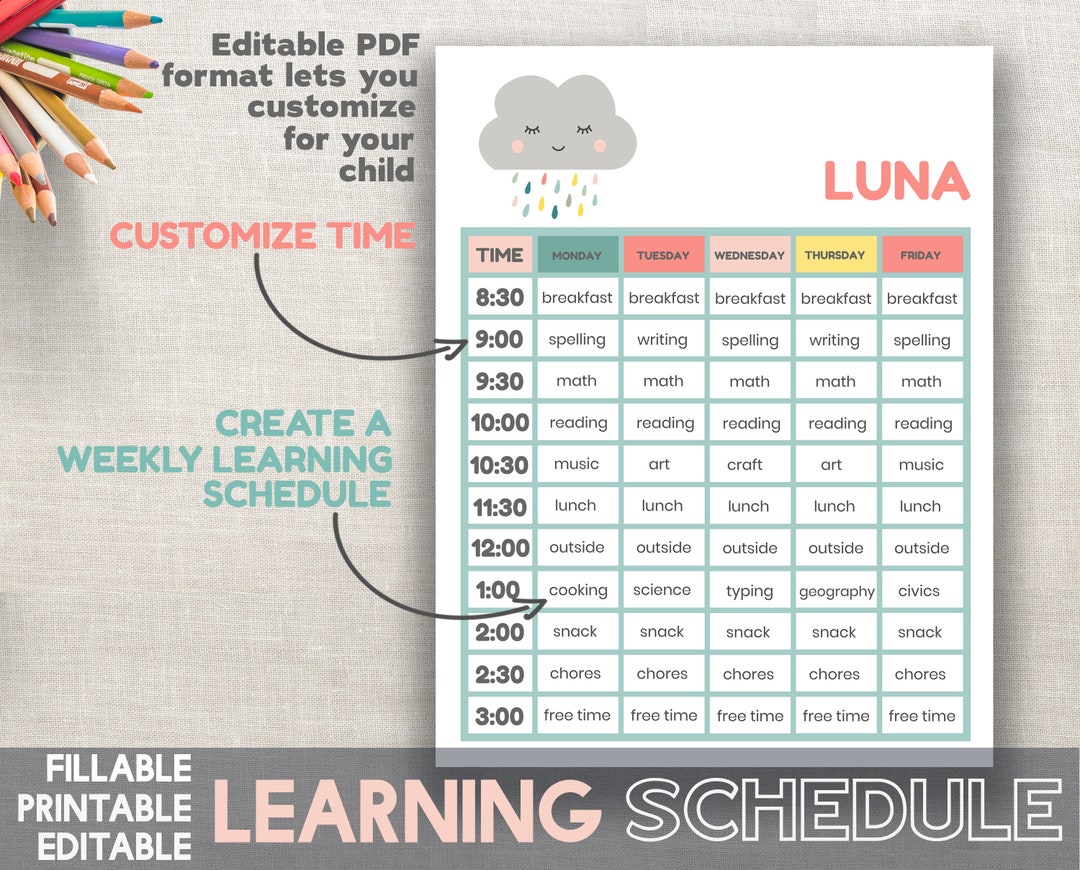 Editable PDF format lets you customize for your child

CUSTOMIZE TIME

CREATE A WEEKLY LEARNING SCHEDULE

LUNA

| TIME | MONDAY | TUESDAY | WEDNESDAY | THURSDAY | FRIDAY |
|---|---|---|---|---|---|
| 8:30 | breakfast | breakfast | breakfast | breakfast | breakfast |
| 9:00 | spelling | writing | spelling | writing | spelling |
| 9:30 | math | math | math | math | math |
| 10:00 | reading | reading | reading | reading | reading |
| 10:30 | music | art | craft | art | music |
| 11:30 | lunch | lunch | lunch | lunch | lunch |
| 12:00 | outside | outside | outside | outside | outside |
| 1:00 | cooking | science | typing | geography | civics |
| 2:00 | snack | snack | snack | snack | snack |
| 2:30 | chores | chores | chores | chores | chores |
| 3:00 | free time | free time | free time | free time | free time |

FILLABLE
PRINTABLE
EDITABLE
LEARNING SCHEDULE